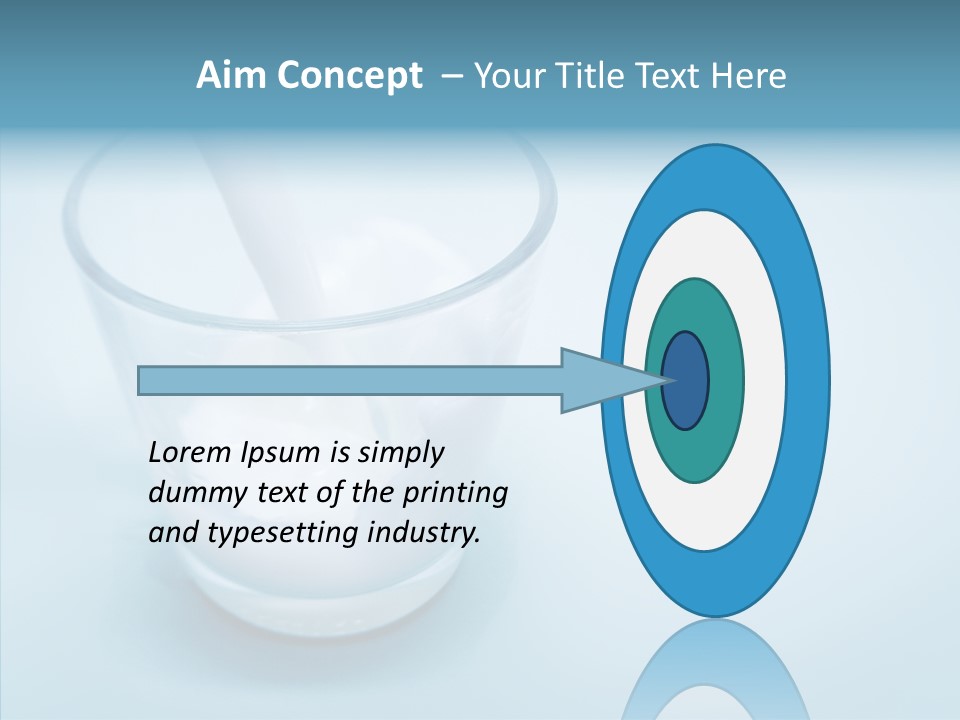 Aim Concept – Your Title Text Here

Lorem Ipsum is simply dummy text of the printing and typesetting industry.